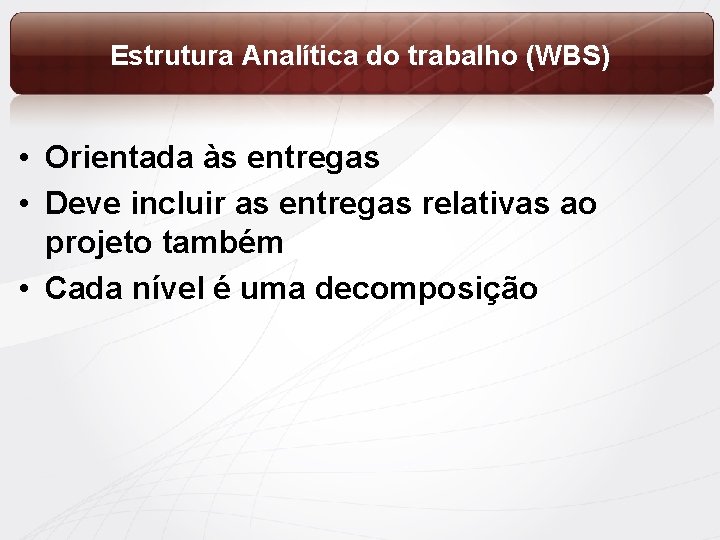 Estrutura Analítica do trabalho (WBS)

• Orientada às entregas
• Deve incluir as entregas relativas ao projeto também
• Cada nível é uma decomposição